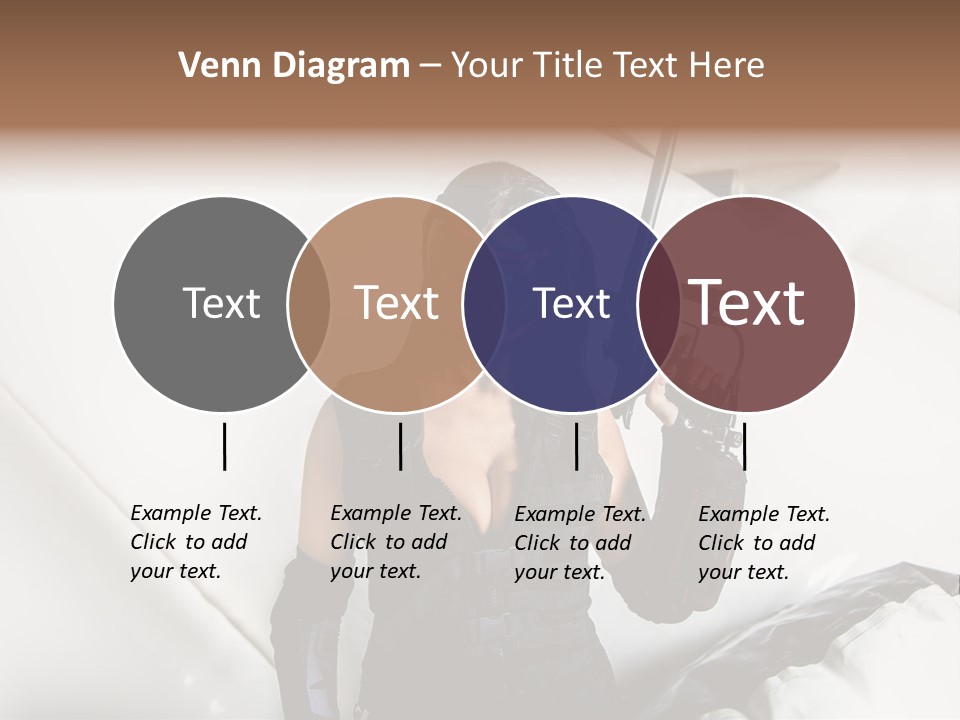 Venn Diagram – Your Title Text Here

Text

Text

Text

Text

Example Text. Click to add your text.

Example Text. Click to add your text.

Example Text. Click to add your text.

Example Text. Click to add your text.